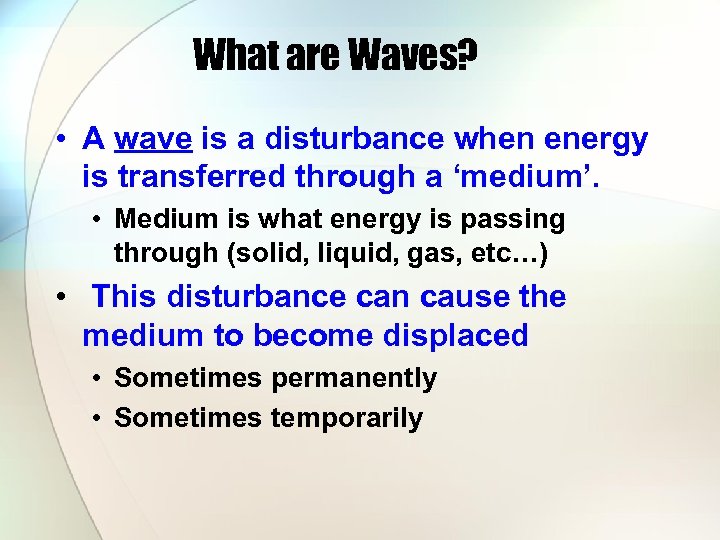 What are Waves?

• A wave is a disturbance when energy is transferred through a ‘medium’.

• Medium is what energy is passing through (solid, liquid, gas, etc…)

• This disturbance can cause the medium to become displaced

• Sometimes permanently

• Sometimes temporarily